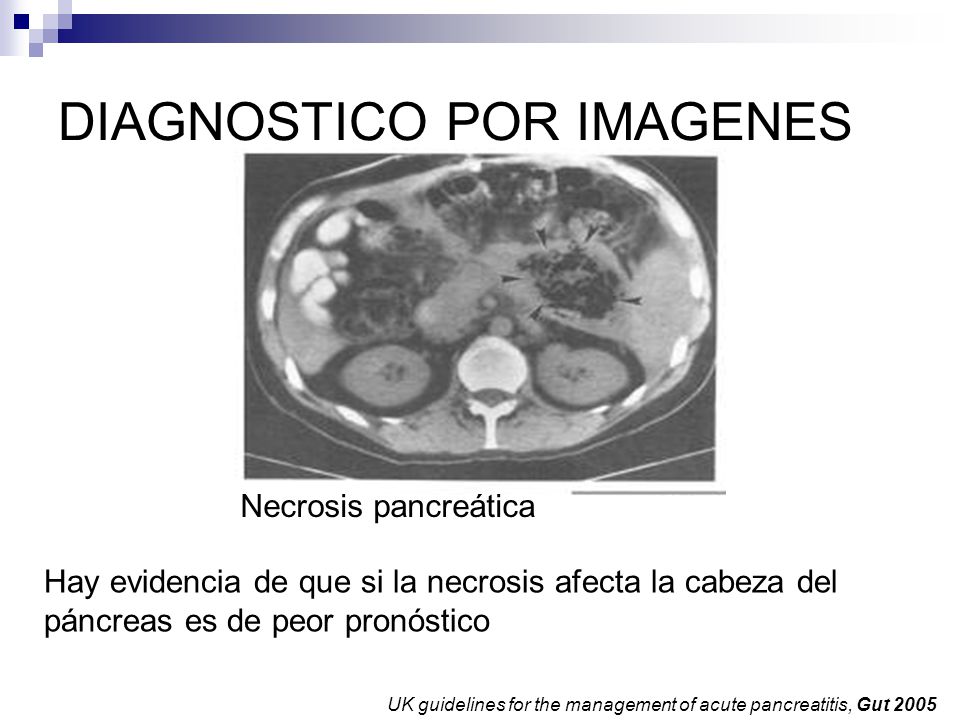 DIAGNOSTICO POR IMAGENES

Necrosis pancreática

Hay evidencia de que si la necrosis afecta la cabeza del páncreas es de peor pronóstico

UK guidelines for the management of acute pancreatitis, Gut 2005